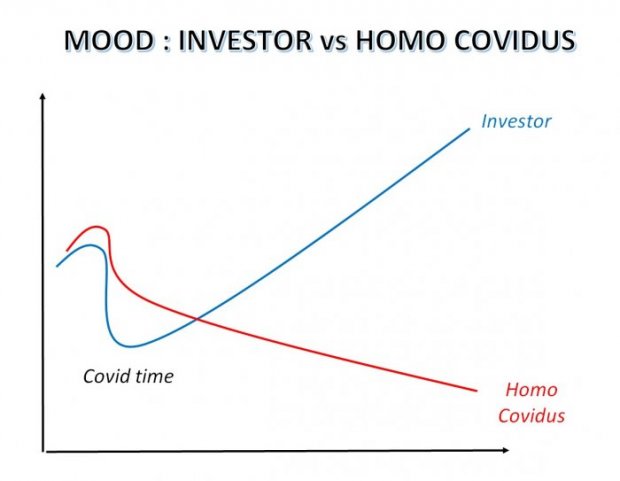 MOOD : INVESTOR vs HOMO COVIDUS

Investor

Covid time

Homo Covidus